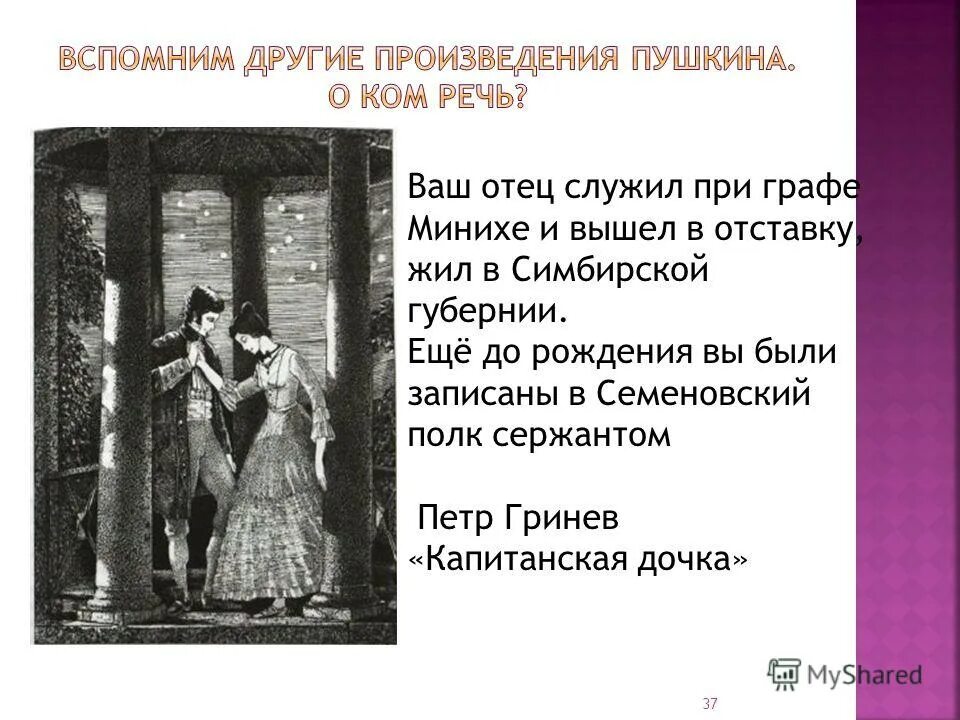 ВСПОМНИМ ДРУГИЕ ПРОИЗВЕДЕНИЯ ПУШКИНА. О КОМ РЕЧЬ?

Ваш отец служил при графе Минихе и вышел в отставку, жил в Симбирской губернии.
Ещё до рождения вы были записаны в Семеновский полк сержантом

Петр Гринев
«Капитанская дочка»

MyShared

37